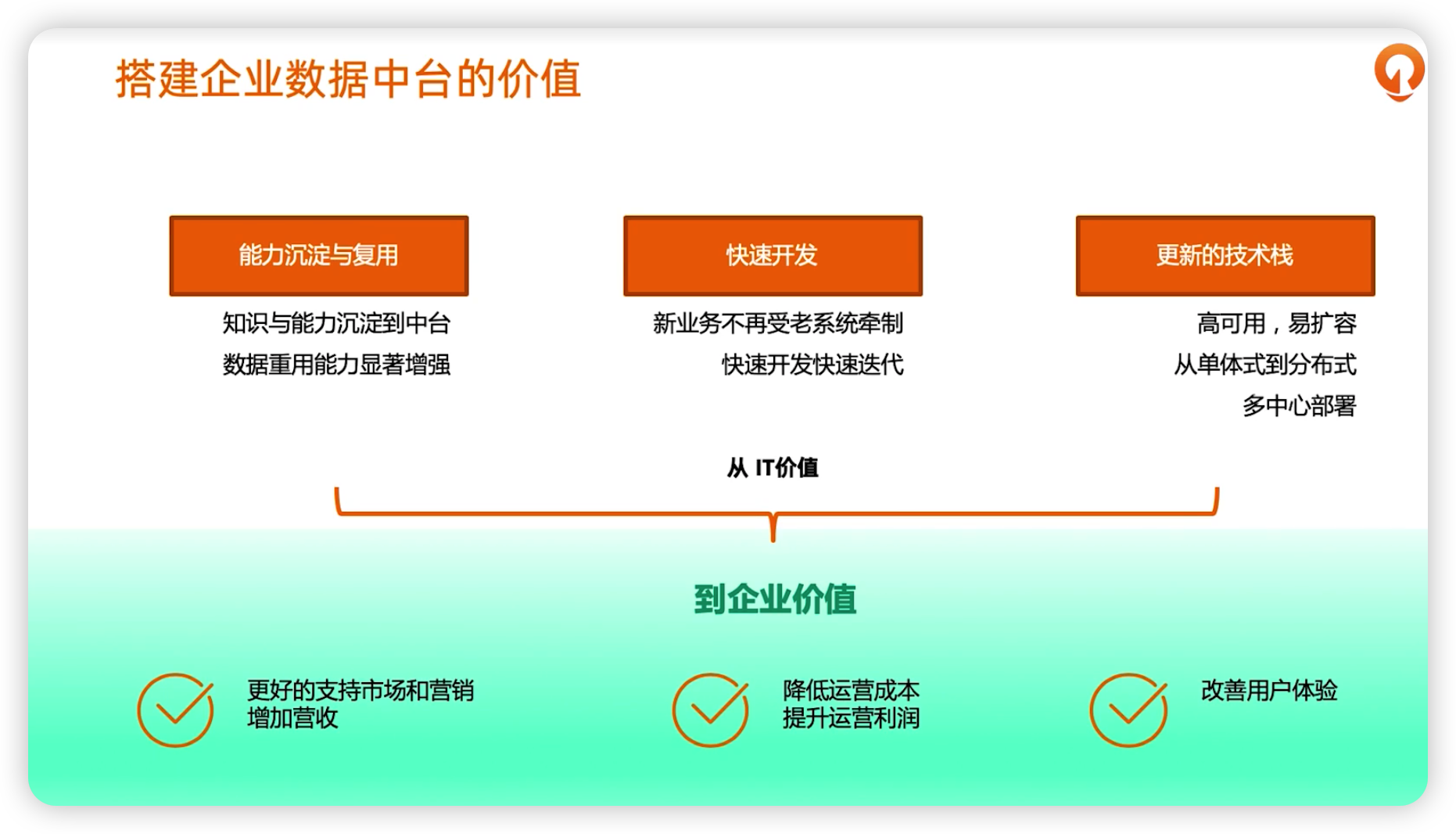 搭建企业数据中台的价值

能力沉淀与复用

知识与能力沉淀到中台
数据重用能力显著增强

快速开发

新业务不再受老系统牵制
快速开发快速迭代

更新的技术栈

高可用，易扩容
从单体式到分布式
多中心部署

从 IT价值

到企业价值

更好的支持市场和营销
增加营收

降低运营成本
提升运营利润

改善用户体验